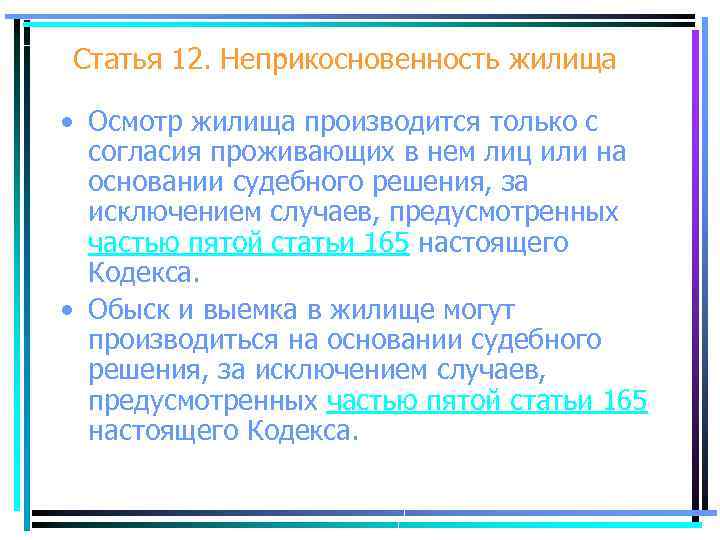 Статья 12. Неприкосновенность жилища

• Осмотр жилища производится только с согласия проживающих в нем лиц или на основании судебного решения, за исключением случаев, предусмотренных частью пятой статьи 165 настоящего Кодекса.

• Обыск и выемка в жилище могут производиться на основании судебного решения, за исключением случаев, предусмотренных частью пятой статьи 165 настоящего Кодекса.